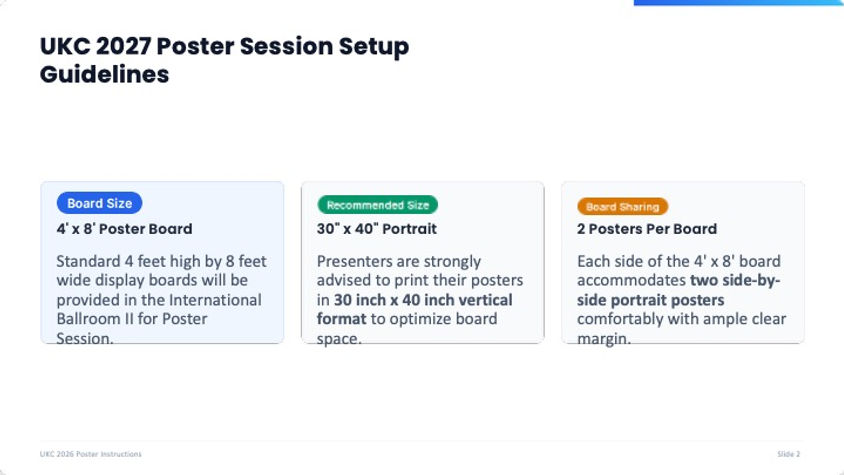 UKC 2027 Poster Session Setup Guidelines

Board Size

4' x 8' Poster Board

Standard 4 feet high by 8 feet wide display boards will be provided in the International Ballroom II for Poster Session.

Recommended Size

30" x 40" Portrait

Presenters are strongly advised to print their posters in 30 inch x 40 inch vertical format to optimize board space.

Board Sharing

2 Posters Per Board

Each side of the 4' x 8' board accommodates two side-by-side portrait posters comfortably with ample clear margin.

UKC 2026 Poster Instructions

Slide 2